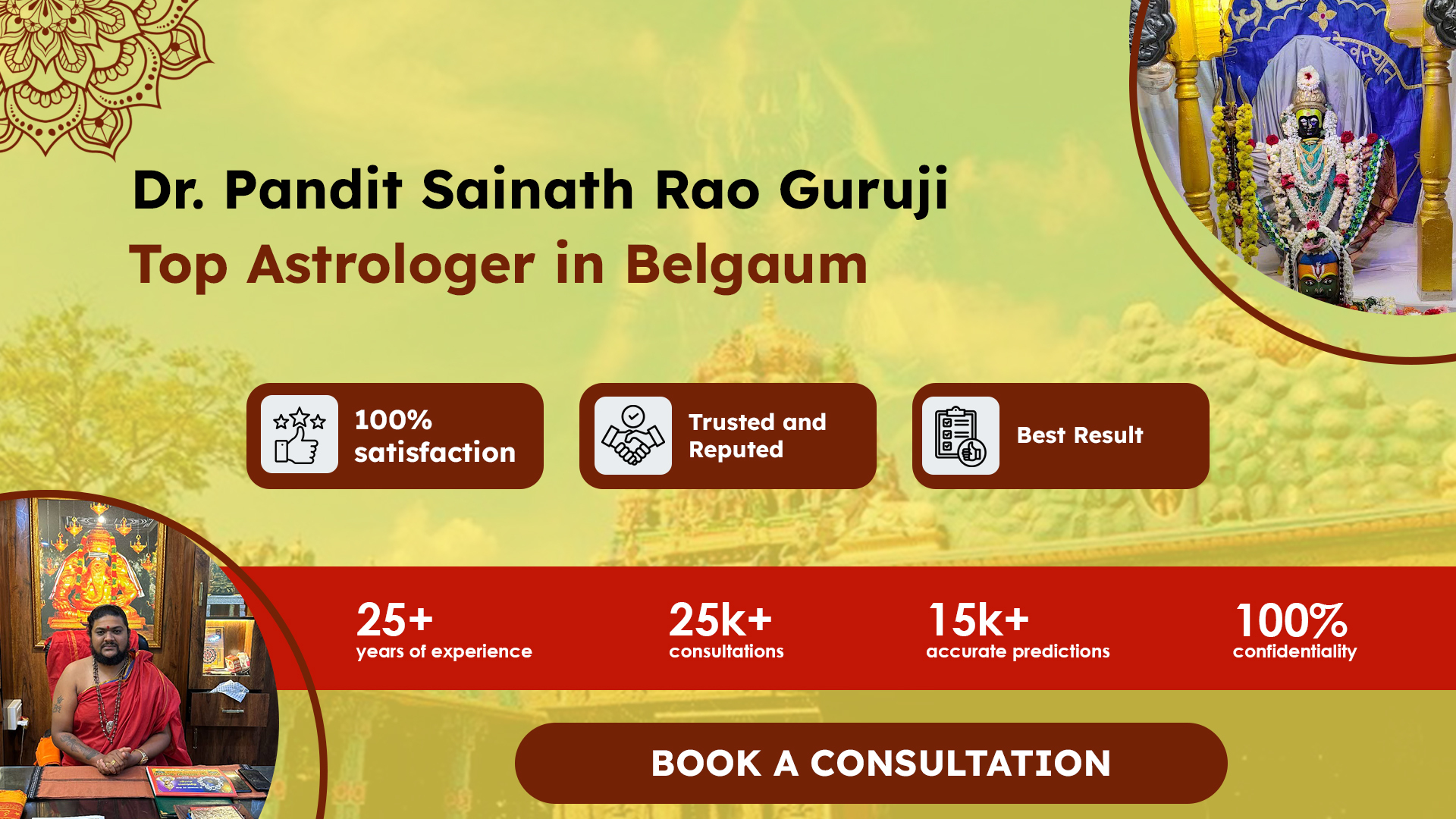 Dr. Pandit Sainath Rao Guruji
Top Astrologer in Belgaum

100% satisfaction

Trusted and Reputed

Best Result

25+
years of experience

25k+
consultations

15k+
accurate predictions

100%
confidentiality

BOOK A CONSULTATION